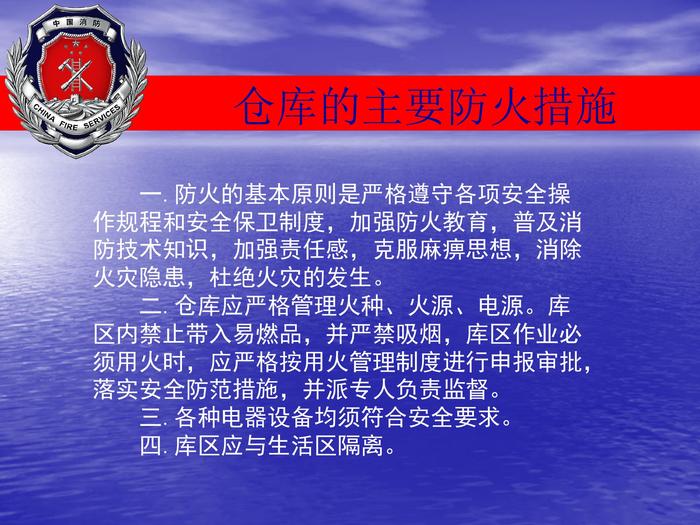 中国消防

CHINA FIRE SERVICES

仓库的主要防火措施

一. 防火的基本原则是严格遵守各项安全操作规程和安全保卫制度，加强防火教育，普及消防技术知识，加强责任感，克服麻痹思想，消除火灾隐患，杜绝火灾的发生。

二. 仓库应严格管理火种、火源、电源。库区内禁止带入易燃品，并严禁吸烟，库区作业必须用火时，应严格按用火管理制度进行申报审批，落实安全防范措施，并派专人负责监督。

三. 各种电器设备均须符合安全要求。

四. 库区应与生活区隔离。